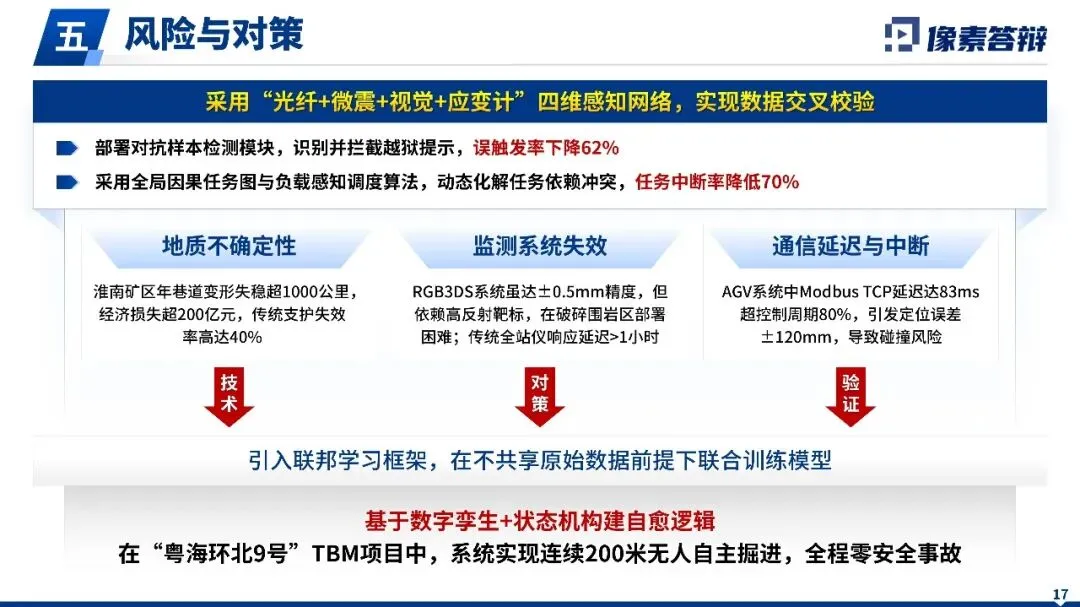 五 风险与对策

像素答辩

采用“光纤+微震+视觉+应变计”四维感知网络，实现数据交叉校验

部署对抗样本检测模块，识别并拦截越狱提示，误触发率下降62%

采用全局因果任务图与负载感知调度算法，动态化解任务依赖冲突，任务中断率降低70%

地质不确定性

淮南矿区年巷道变形失稳超1000公里，经济损失超200亿元，传统支护失效率高达40%

监测系统失效

RGB3DS系统虽达±0.5mm精度，但依赖高反射靶标，在破碎围岩区部署困难；传统全站仪响应延迟>1小时

通信延迟与中断

AGV系统中Modbus TCP延迟达83ms超控制周期80%，引发定位误差±120mm，导致碰撞风险

技术

对策

验证

引入联邦学习框架，在不共享原始数据前提下联合训练模型

基于数字孪生+状态机构建自愈逻辑

在“粤海环北9号”TBM项目中，系统实现连续200米无人自主掘进，全程零安全事故

17